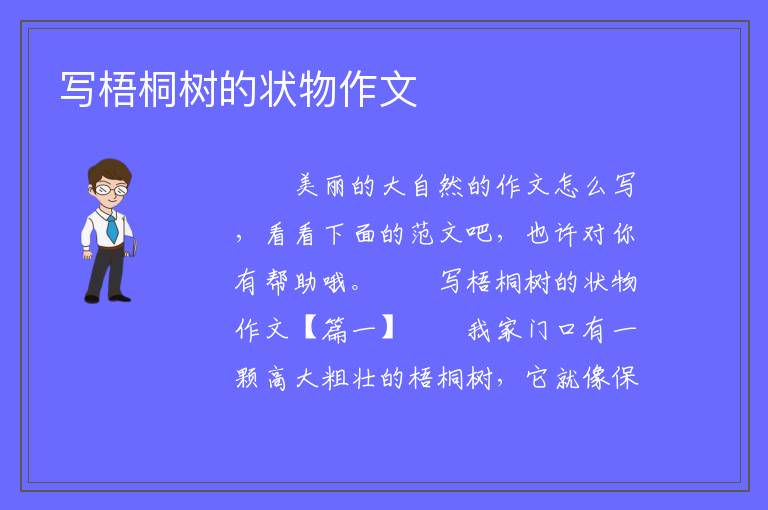 写梧桐树的状物作文

美丽的大自然的作文怎么写，看看下面的范文吧，也许对你有帮助哦。 写梧桐树的状物作文【篇一】 我家门口有一颗高大粗壮的梧桐树，它就像保